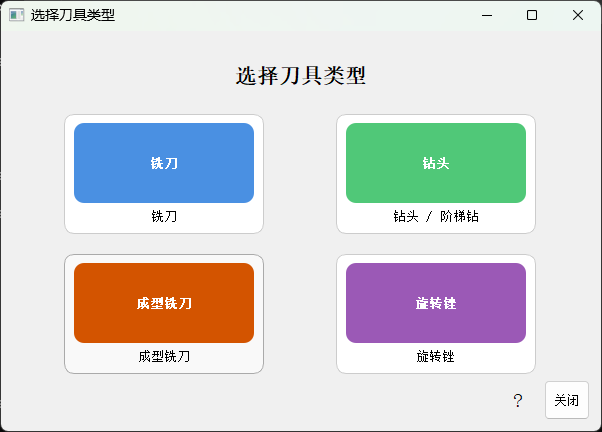 选择刀具类型

选择刀具类型

铣刀
铣刀

钻头
钻头 / 阶梯钻

成型铣刀
成型铣刀

旋转锉
旋转锉

?
关闭